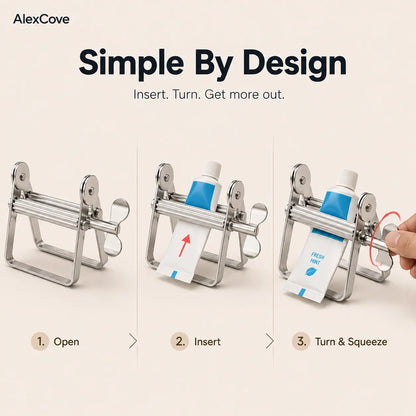 AlexCove

Simple By Design

Insert. Turn. Get more out.

FRESH MINT

1. Open

2. Insert

3. Turn & Squeeze